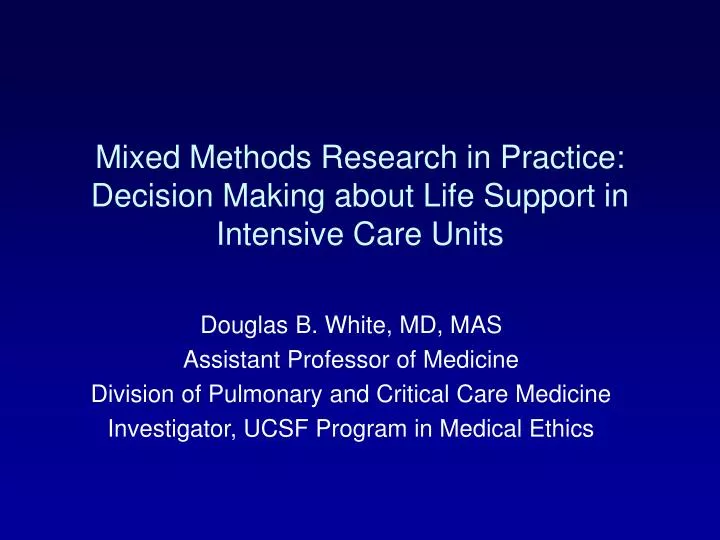 Mixed Methods Research in Practice: Decision Making about Life Support in Intensive Care Units

Douglas B. White, MD, MAS
Assistant Professor of Medicine
Division of Pulmonary and Critical Care Medicine
Investigator, UCSF Program in Medical Ethics